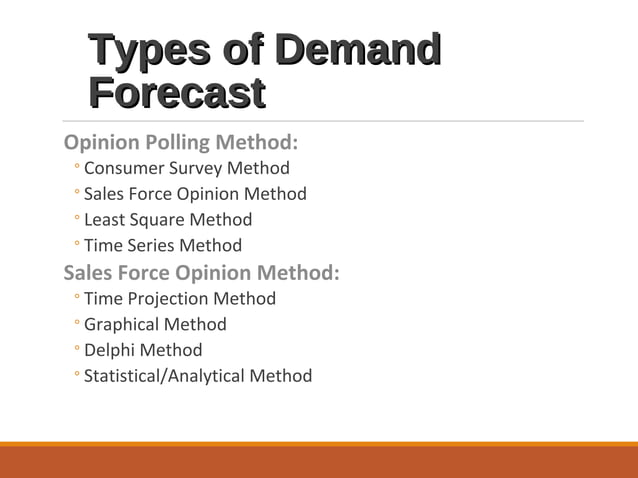 Types of Demand Forecast

Opinion Polling Method:
◦ Consumer Survey Method
◦ Sales Force Opinion Method
◦ Least Square Method
◦ Time Series Method

Sales Force Opinion Method:
◦ Time Projection Method
◦ Graphical Method
◦ Delphi Method
◦ Statistical/Analytical Method